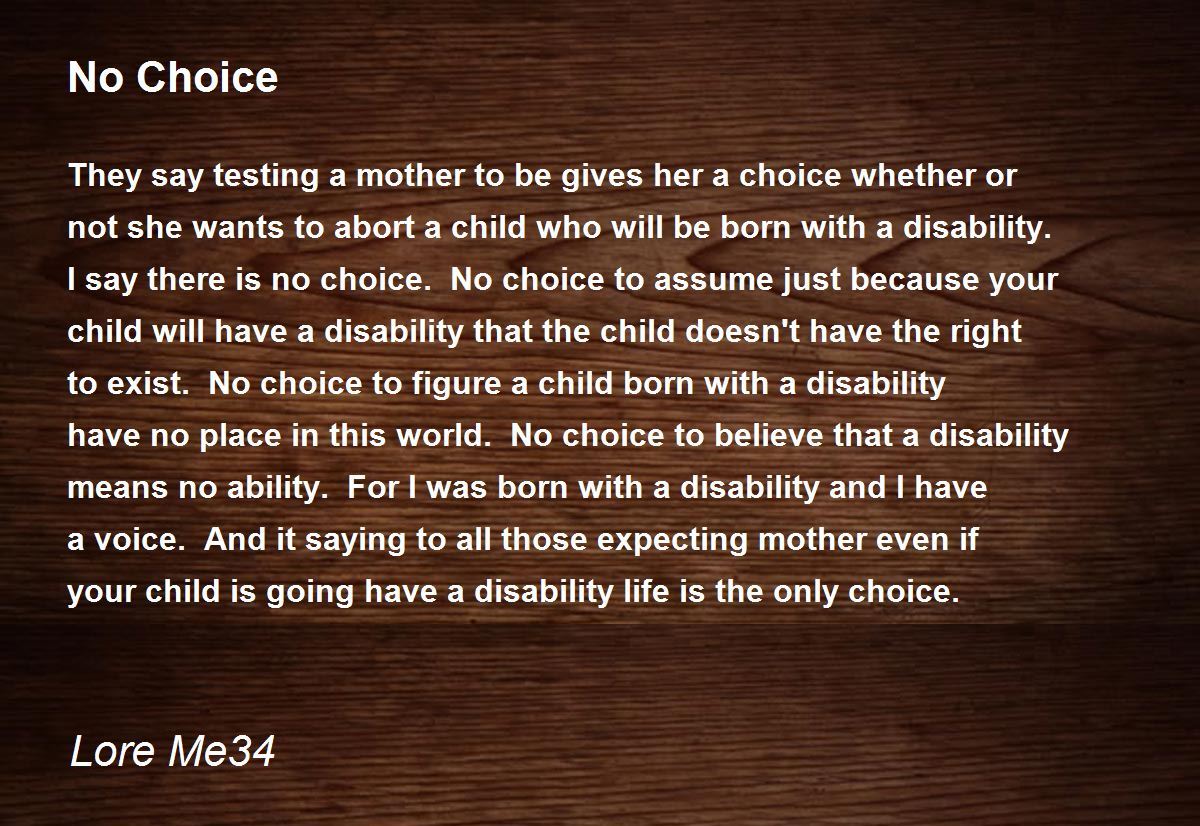 No Choice

They say testing a mother to be gives her a choice whether or not she wants to abort a child who will be born with a disability. I say there is no choice. No choice to assume just because your child will have a disability that the child doesn't have the right to exist. No choice to figure a child born with a disability have no place in this world. No choice to believe that a disability means no ability. For I was born with a disability and I have a voice. And it saying to all those expecting mother even if your child is going have a disability life is the only choice.

Lore Me34